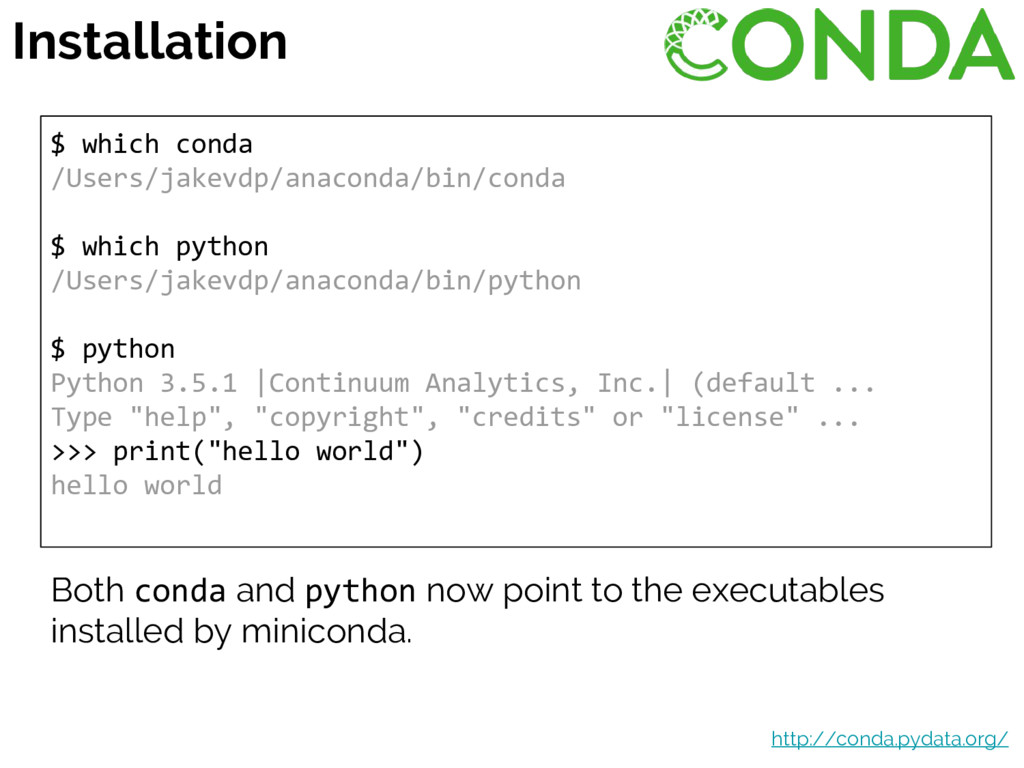 Installation

CONDA

$ which conda
/Users/jakevdp/anaconda/bin/conda

$ which python
/Users/jakevdp/anaconda/bin/python

$ python
Python 3.5.1 |Continuum Analytics, Inc.| (default ...
Type "help", "copyright", "credits" or "license" ...
>>> print("hello world")
hello world

Both conda and python now point to the executables installed by miniconda.

http://conda.pydata.org/